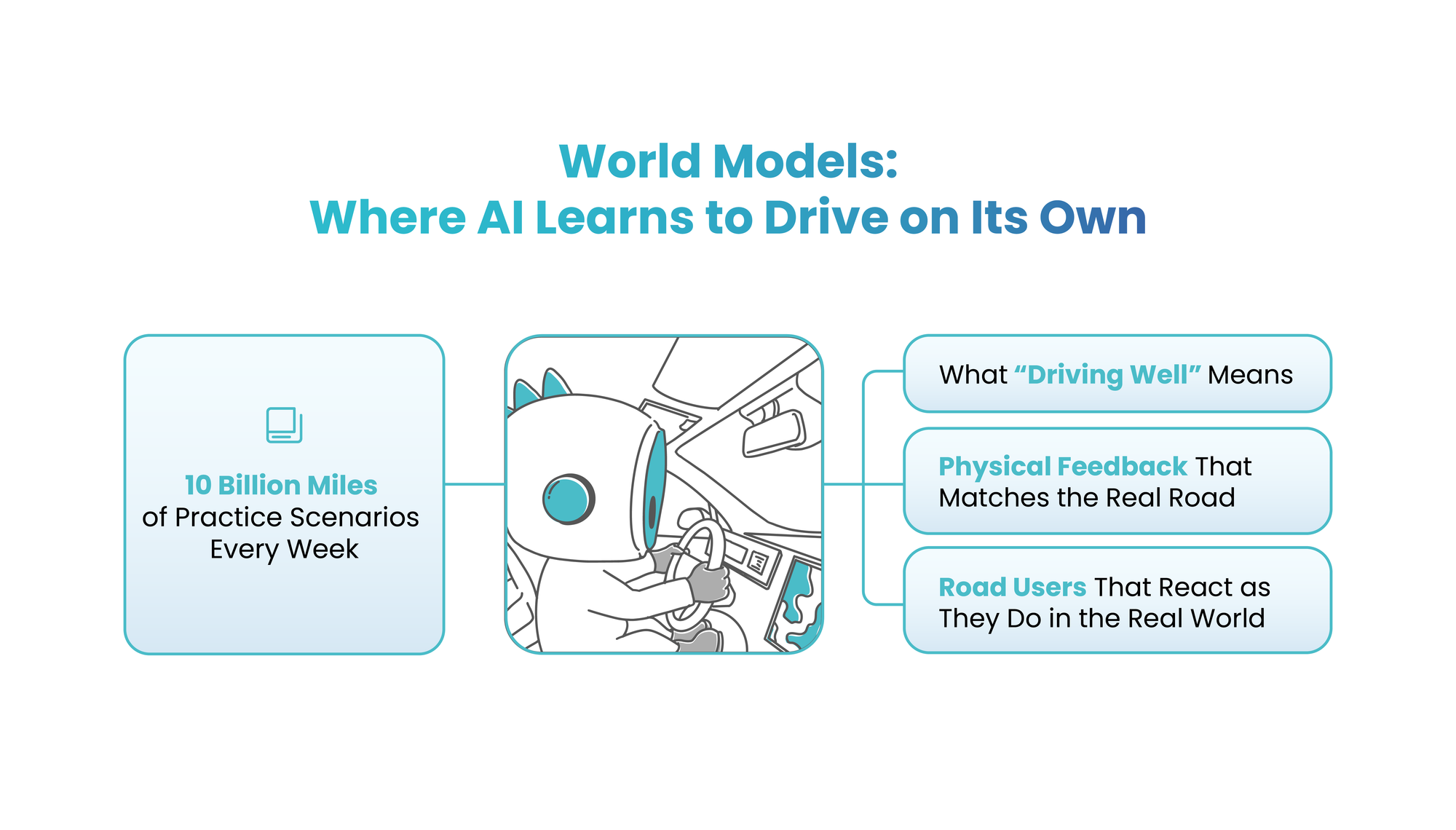 World Models:
Where AI Learns to Drive on Its Own

10 Billion Miles
of Practice Scenarios Every Week

What “Driving Well” Means

Physical Feedback That Matches the Real Road

Road Users That React as They Do in the Real World